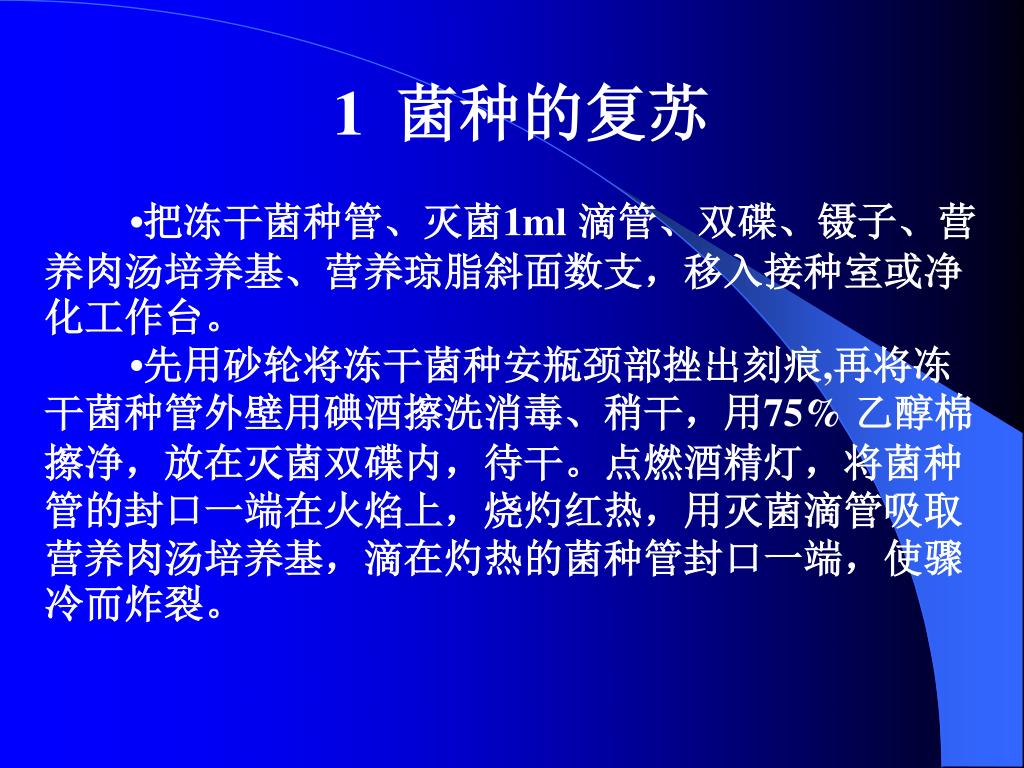 1 菌种的复苏

•把冻干菌种管、灭菌1ml 滴管、双碟、镊子、营养肉汤培养基、营养琼脂斜面数支，移入接种室或净化工作台。

•先用砂轮将冻干菌种安瓶颈部挫出刻痕,再将冻干菌种管外壁用碘酒擦洗消毒、稍干，用75% 乙醇棉擦净，放在灭菌双碟内，待干。点燃酒精灯，将菌种管的封口一端在火焰上，烧灼红热，用灭菌滴管吸取营养肉汤培养基，滴在灼热的菌种管封口一端，使骤冷而炸裂。